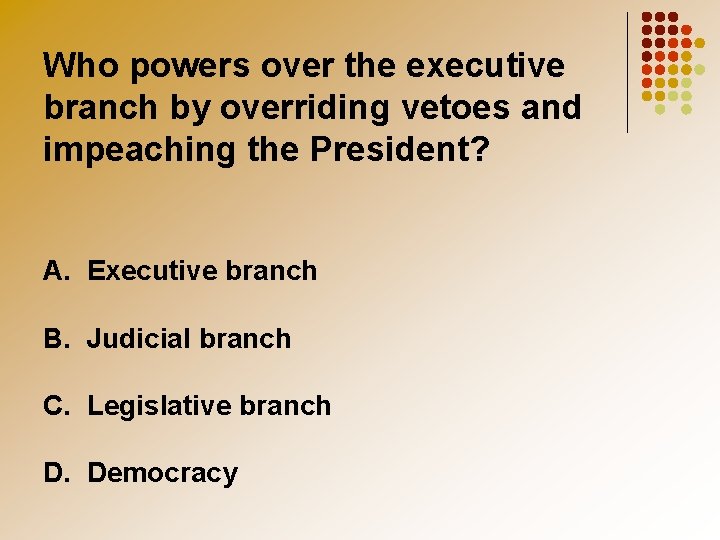 Who powers over the executive branch by overriding vetoes and impeaching the President?

A. Executive branch

B. Judicial branch

C. Legislative branch

D. Democracy